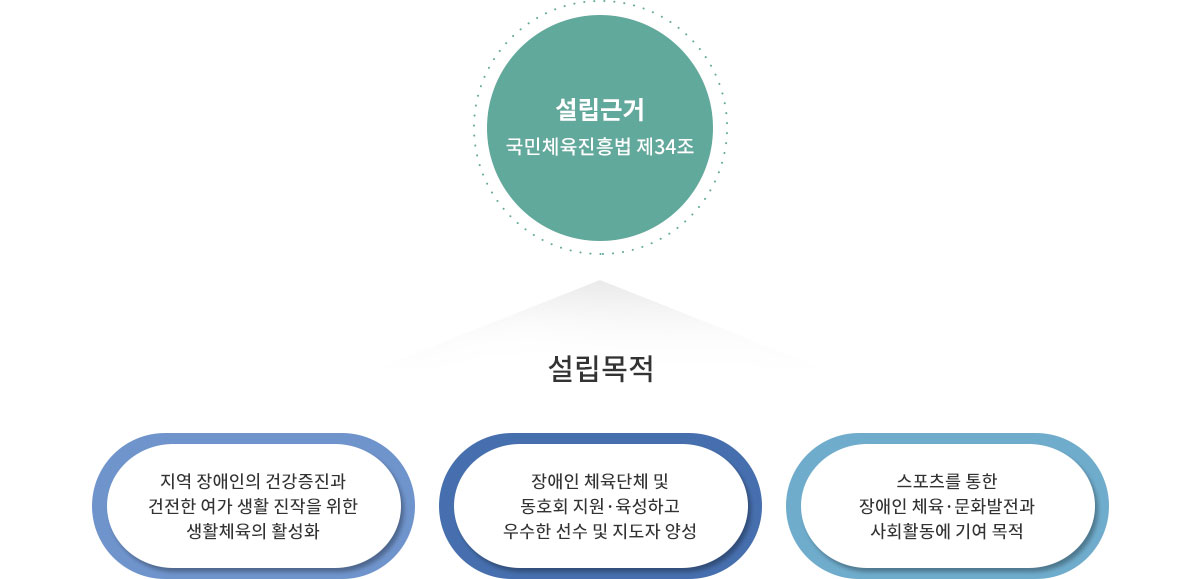 설립근거
국민체육진흥법 제34조

설립목적

지역 장애인의 건강증진과 건전한 여가 생활 진작을 위한 생활체육의 활성화

장애인 체육단체 및 동호회 지원·육성하고 우수한 선수 및 지도자 양성

스포츠를 통한 장애인 체육·문화발전과 사회활동에 기여 목적